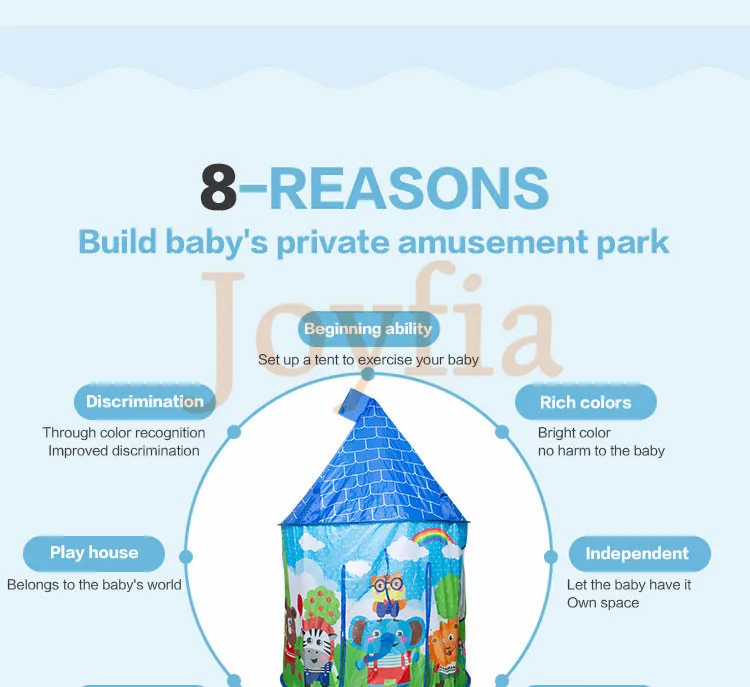 8-REASONS

Build baby's private amusement park

Joyfia

Beginning ability
Set up a tent to exercise your baby

Discrimination
Through color recognition
Improved discrimination

Rich colors
Bright color
no harm to the baby

Play house
Belongs to the baby's world

Independent
Let the baby have it
Own space